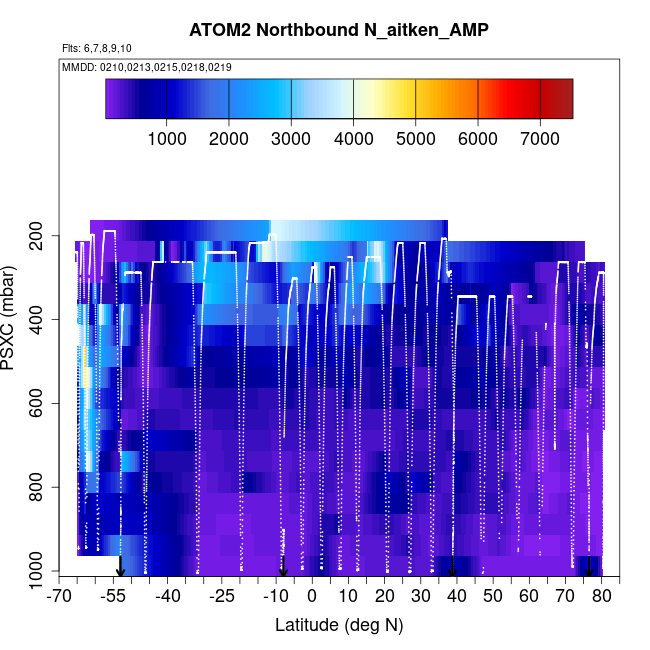 ATOM2 Northbound N_aitken_AMP

Flts: 6,7,8,9,10

MMDD: 0210,0213,0215,0218,0219

1000 2000 3000 4000 5000 6000 7000

PSXC (mbar)

200
400
600
800
1000

-70 -55 -40 -25 -10 0 10 20 30 40 50 60 70 80

Latitude (deg N)